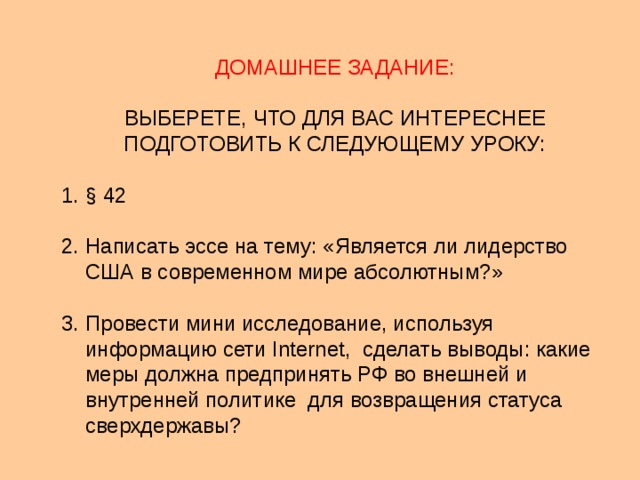 ДОМАШНЕЕ ЗАДАНИЕ:

ВЫБЕРЕТЕ, ЧТО ДЛЯ ВАС ИНТЕРЕСНЕЕ ПОДГОТОВИТЬ К СЛЕДУЮЩЕМУ УРОКУ:

1. § 42

2. Написать эссе на тему: «Является ли лидерство США в современном мире абсолютным?»

3. Провести мини исследование, используя информацию сети Internet, сделать выводы: какие меры должна предпринять РФ во внешней и внутренней политике для возвращения статуса сверхдержавы?